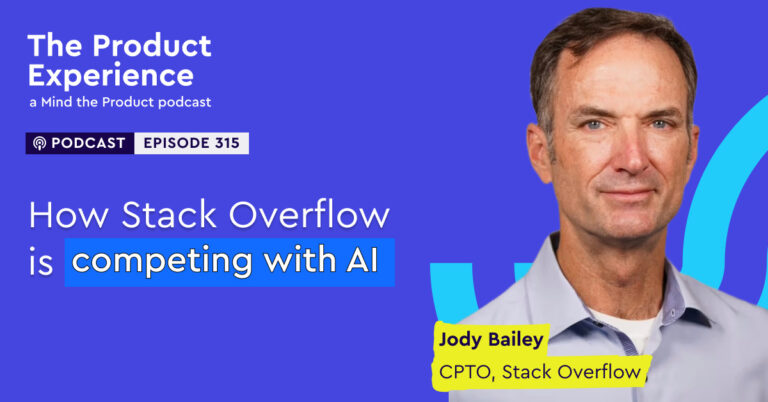 The Product Experience
a Mind the Product podcast

PODCAST EPISODE 315

How Stack Overflow is competing with AI

Jody Bailey
CPTO, Stack Overflow